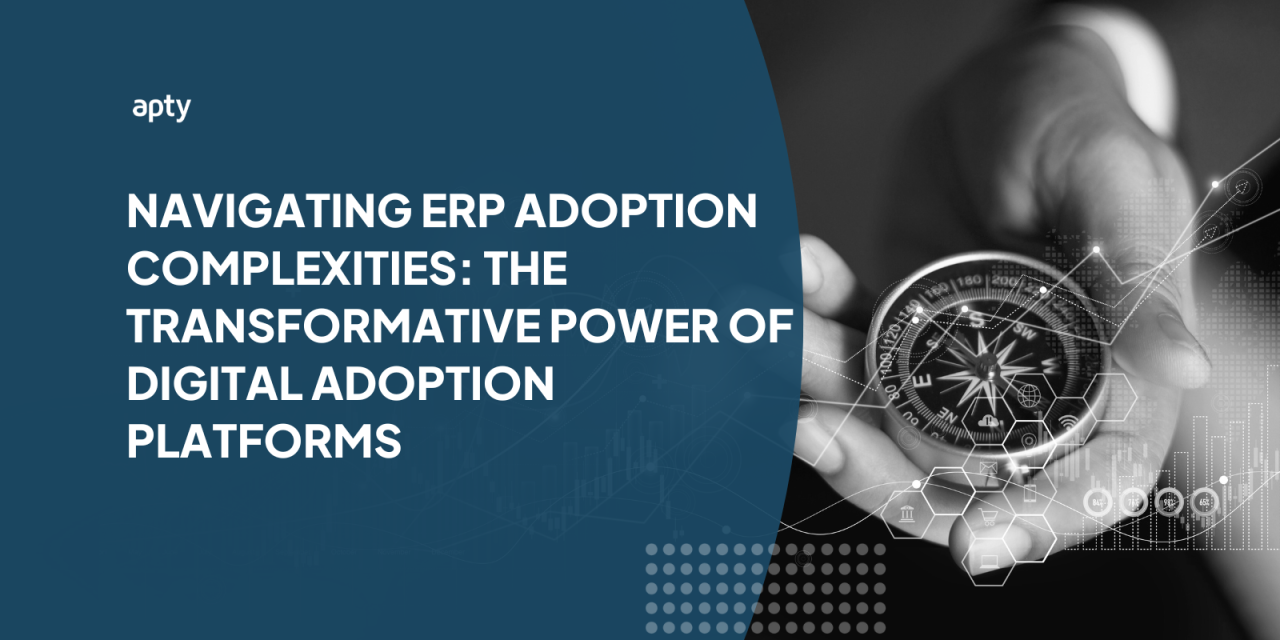 apty

NAVIGATING ERP ADOPTION COMPLEXITIES: THE TRANSFORMATIVE POWER OF DIGITAL ADOPTION PLATFORMS